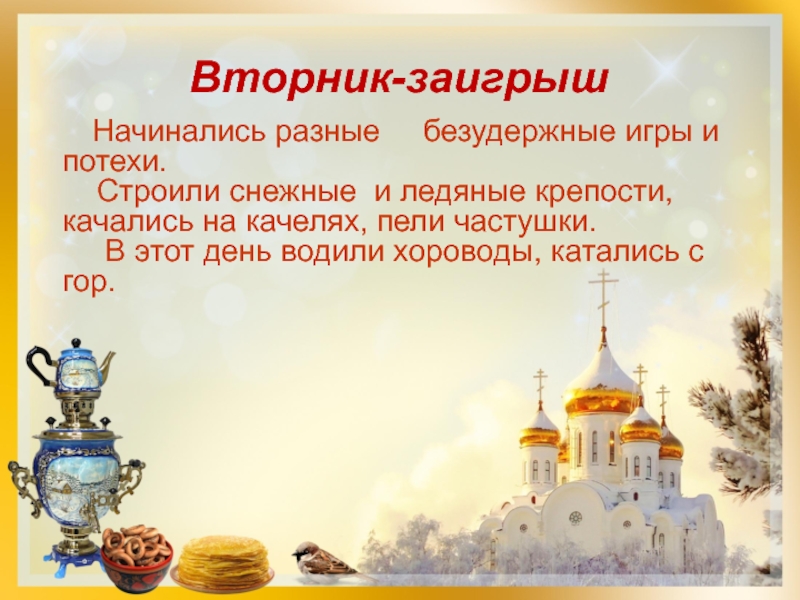 Вторник-заигрыш

Начинались разные безудержные игры и потехи.

Строили снежные и ледяные крепости, качались на качелях, пели частушки.

В этот день водили хороводы, катались с гор.